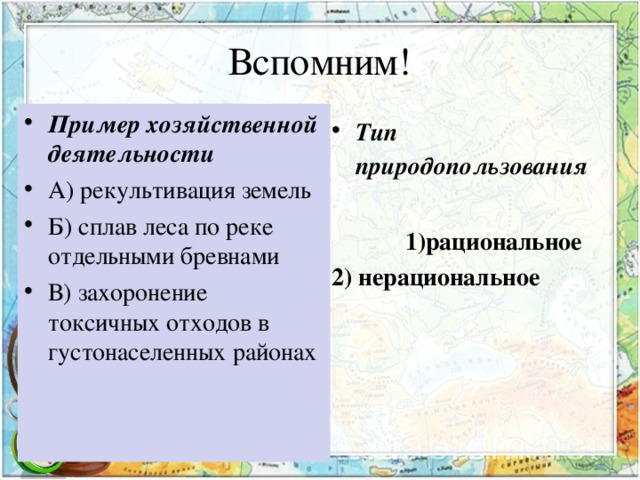 Вспомним!

• Пример хозяйственной деятельности
• А) рекультивация земель
• Б) сплав леса по реке отдельными бревнами
• В) захоронение токсичных отходов в густонаселенных районах

• Тип природопользования

1)рациональное
2) нерациональное